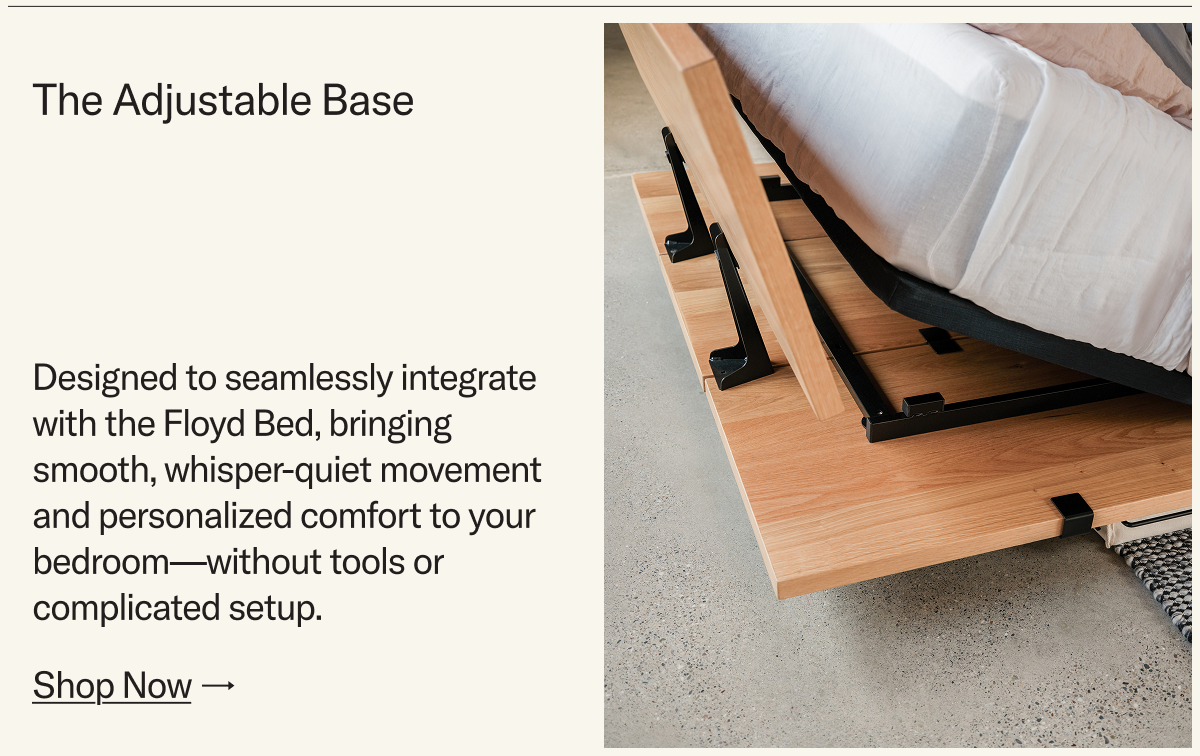 The Adjustable Base

Designed to seamlessly integrate with the Floyd Bed, bringing smooth, whisper-quiet movement and personalized comfort to your bedroom—without tools or complicated setup.

Shop Now →